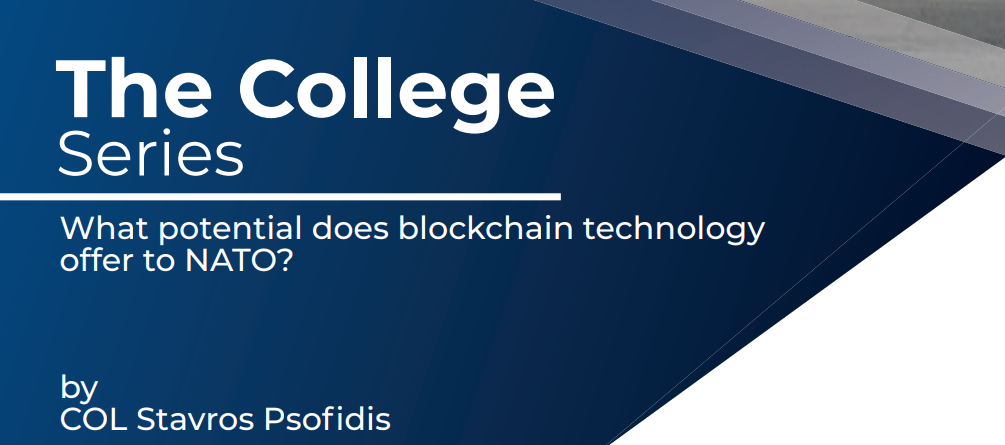 The College
Series

What potential does blockchain technology offer to NATO?

by
COL Stavros Psofidis